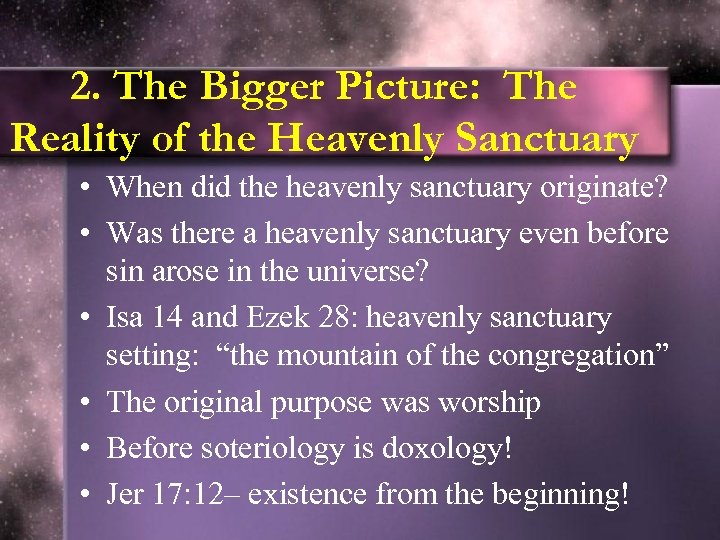 2. The Bigger Picture: The Reality of the Heavenly Sanctuary

• When did the heavenly sanctuary originate?
• Was there a heavenly sanctuary even before sin arose in the universe?
• Isa 14 and Ezek 28: heavenly sanctuary setting: “the mountain of the congregation”
• The original purpose was worship
• Before soteriology is doxology!
• Jer 17:12– existence from the beginning!